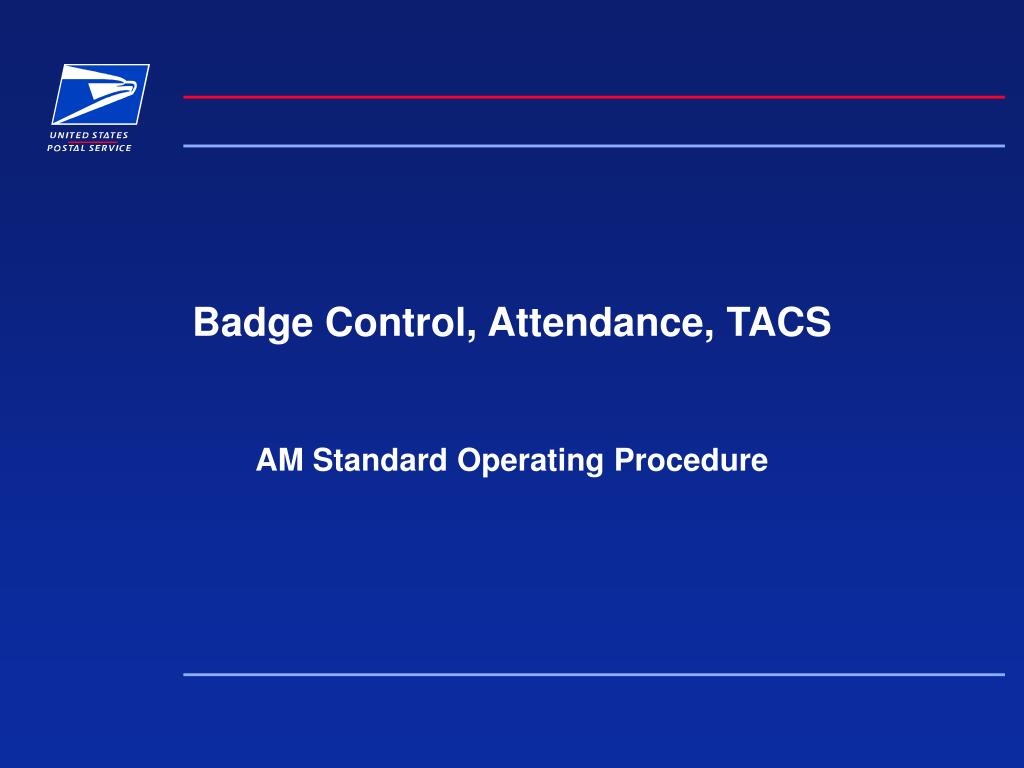 UNITED STATES
POSTAL SERVICE

Badge Control, Attendance, TACS

AM Standard Operating Procedure